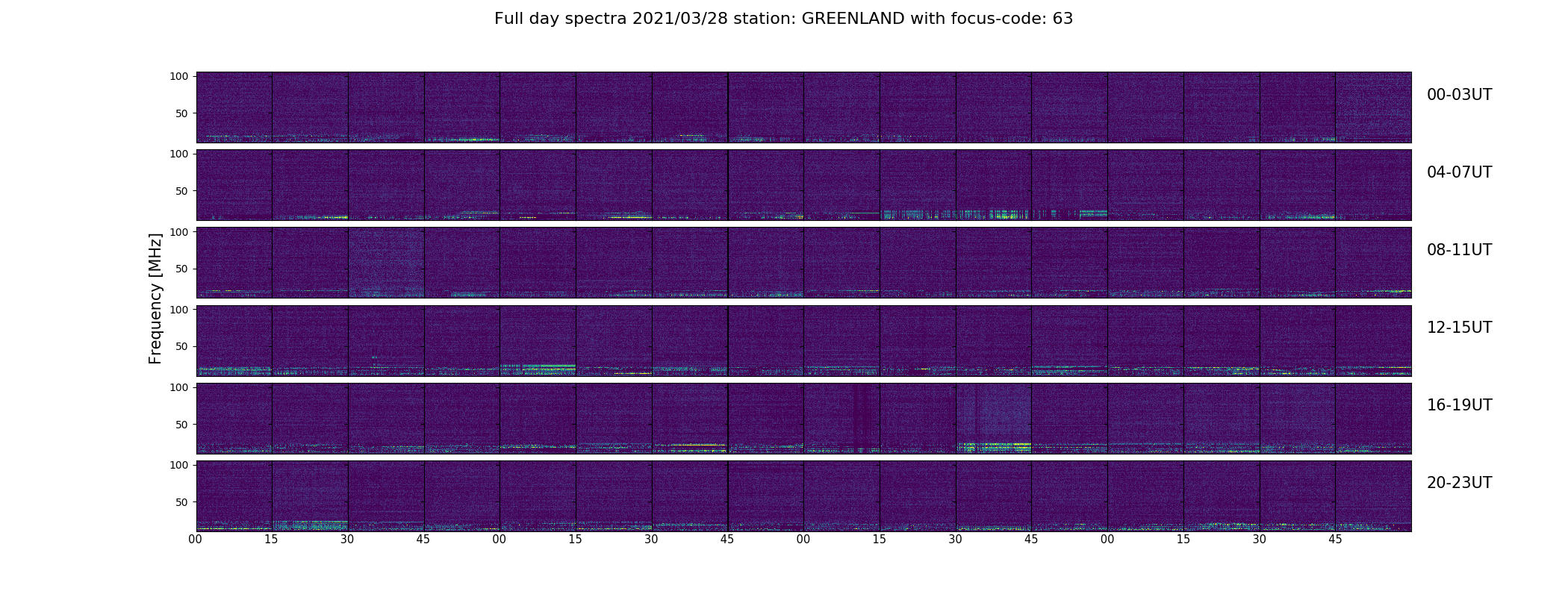 Full day spectra 2021/03/28 station: GREENLAND with focus-code: 63

Frequency [MHz]

100
50
00-03UT

100
50
04-07UT

100
50
08-11UT

100
50
12-15UT

100
50
16-19UT

100
50
20-23UT

00 15 30 45 00 15 30 45 00 15 30 45 00 15 30 45